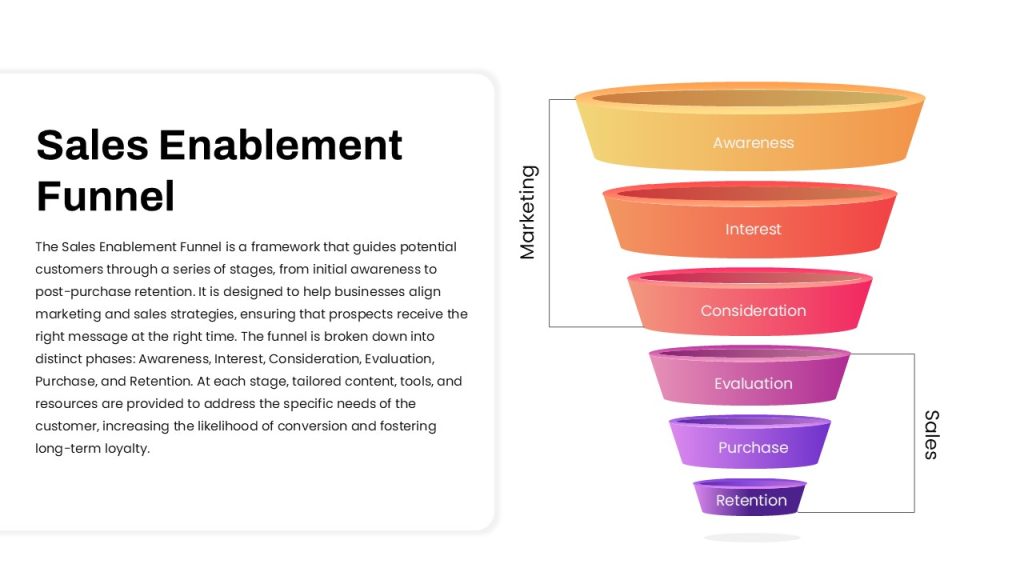 Sales Enablement Funnel

The Sales Enablement Funnel is a framework that guides potential customers through a series of stages, from initial awareness to post-purchase retention. It is designed to help businesses align marketing and sales strategies, ensuring that prospects receive the right message at the right time. The funnel is broken down into distinct phases: Awareness, Interest, Consideration, Evaluation, Purchase, and Retention. At each stage, tailored content, tools, and resources are provided to address the specific needs of the customer, increasing the likelihood of conversion and fostering long-term loyalty.

Marketing

Awareness

Interest

Consideration

Evaluation

Purchase

Retention

Sales